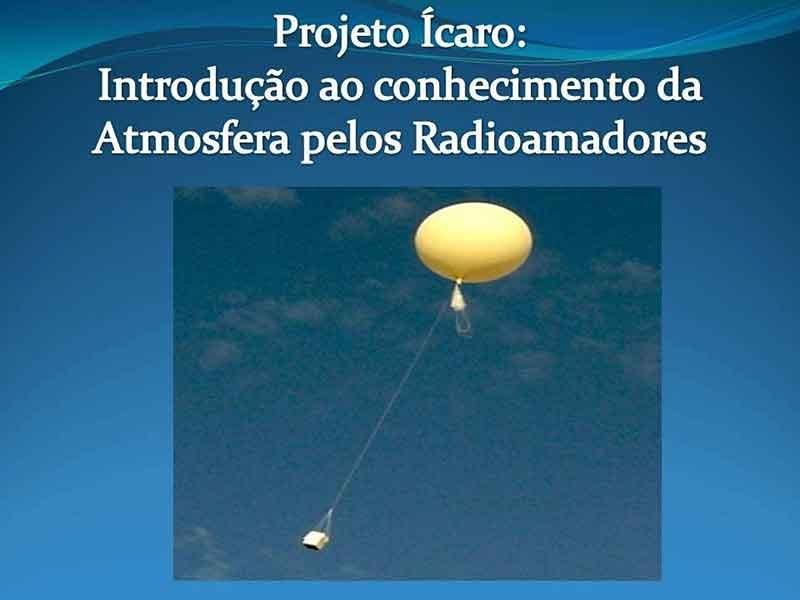 Projeto Ícaro:
Introdução ao conhecimento da Atmosfera pelos Radioamadores